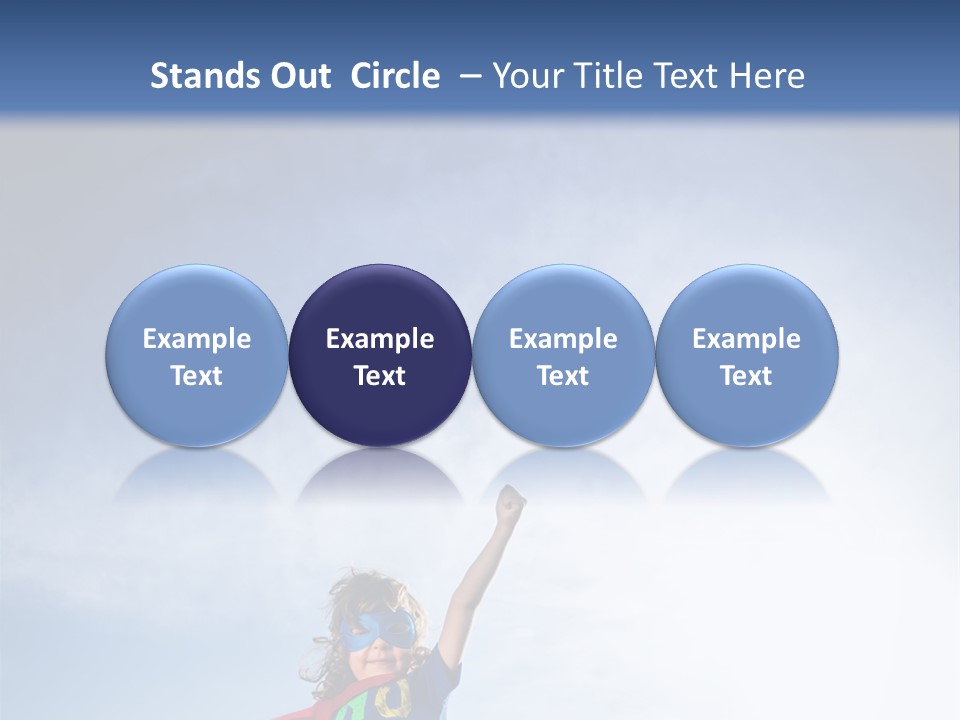 Stands Out Circle – Your Title Text Here

Example Text

Example Text

Example Text

Example Text